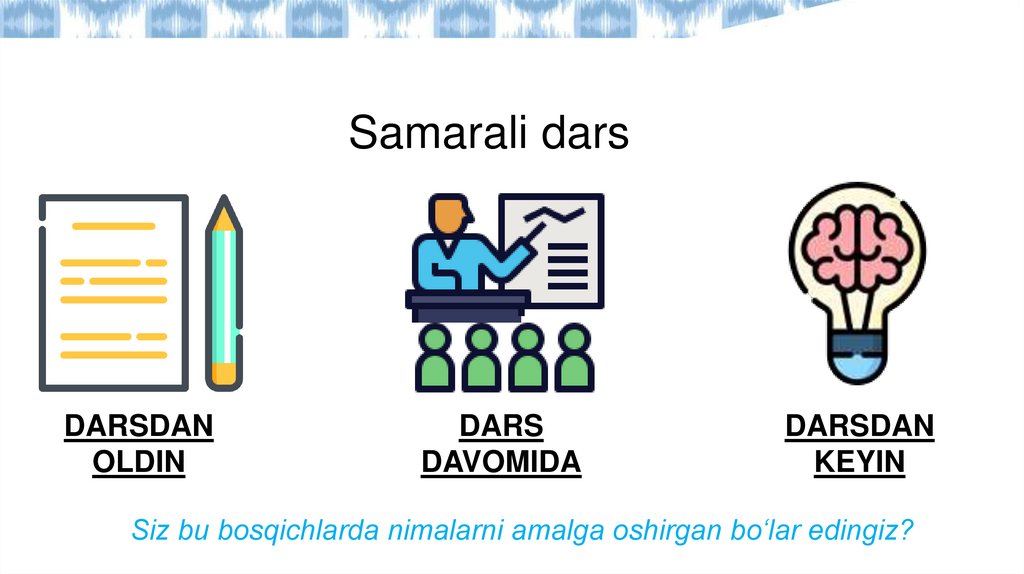 Samarali dars

DARSDAN OLDIN

DARS DAVOMIDA

DARSDAN KEYIN

Siz bu bosqichlarda nimalarni amalga oshirgan bo‘lar edingiz?